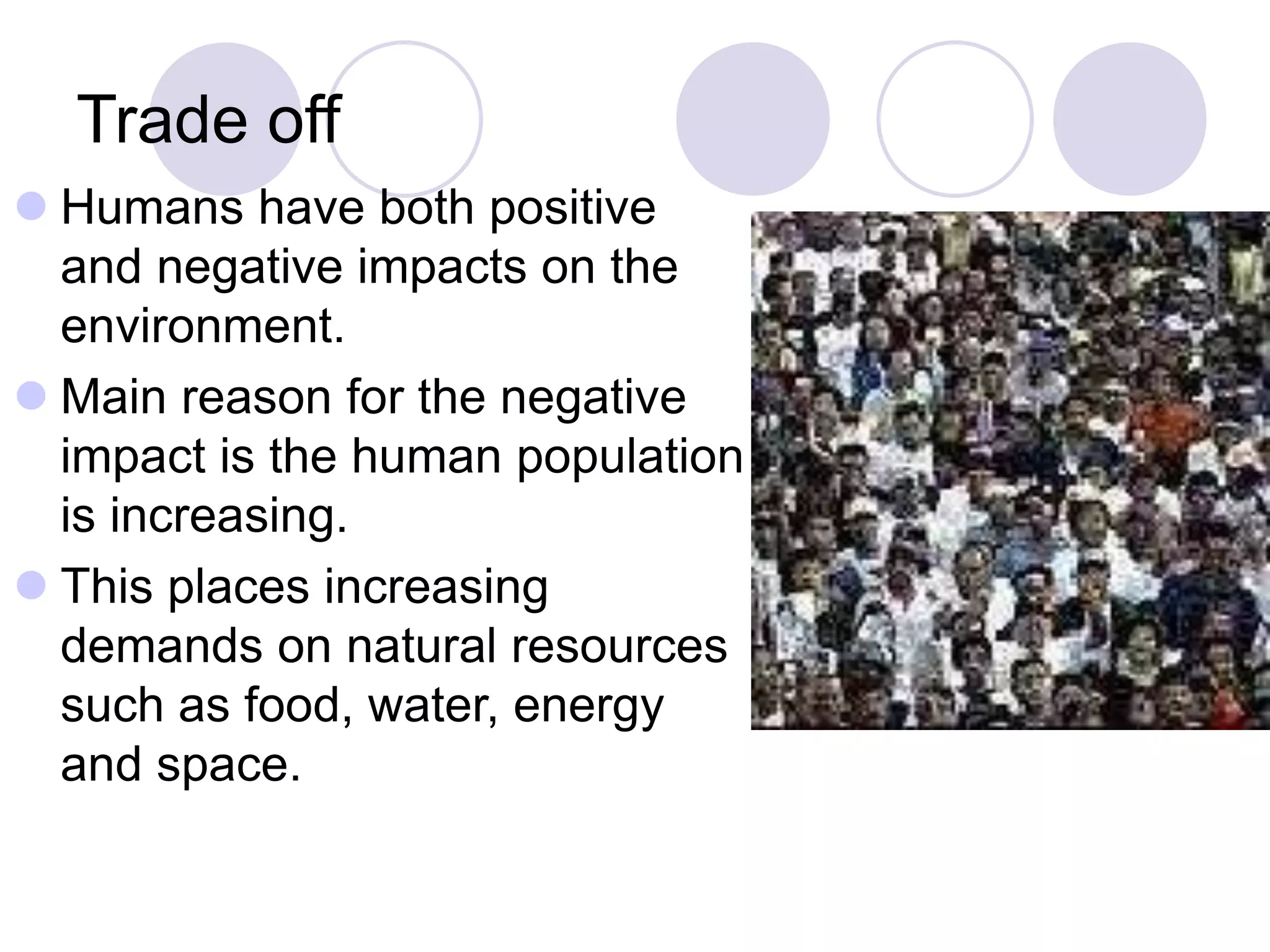 Trade off

- Humans have both positive and negative impacts on the environment.
- Main reason for the negative impact is the human population is increasing.
- This places increasing demands on natural resources such as food, water, energy and space.